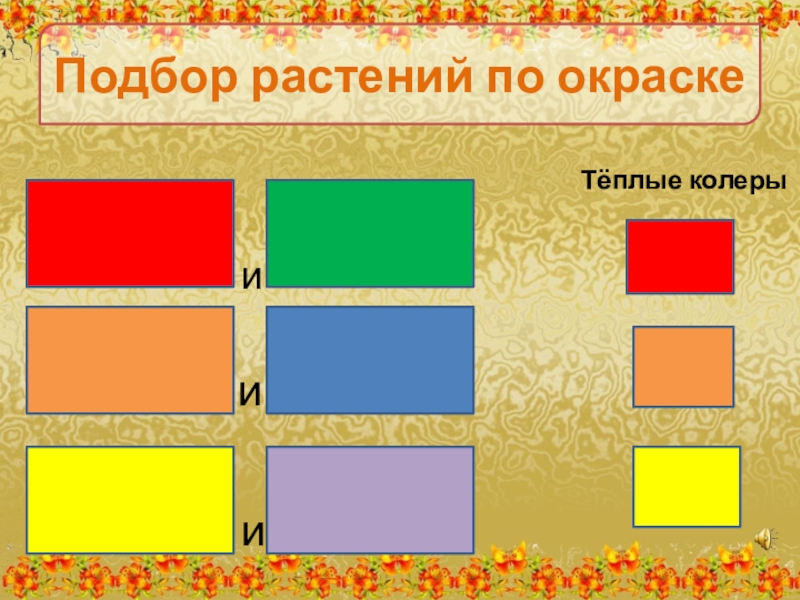 Подбор растений по окраске

Тёплые колеры

И

И

И